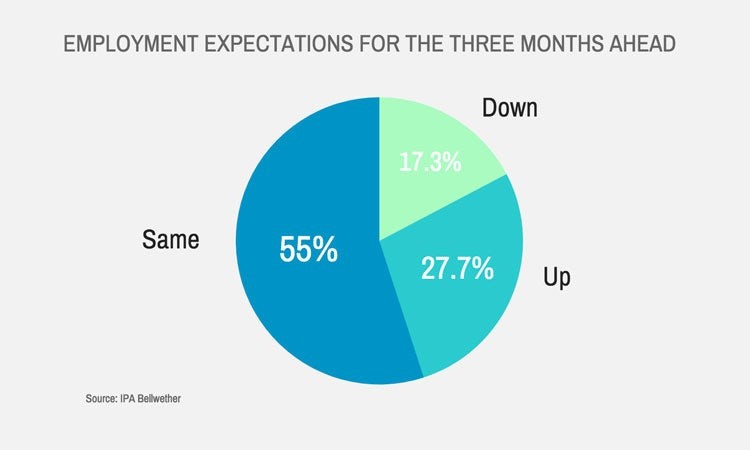 EMPLOYMENT EXPECTATIONS FOR THE THREE MONTHS AHEAD

Down

17.3%

Same

55%

27.7%

Up

Source: IPA Bellwether